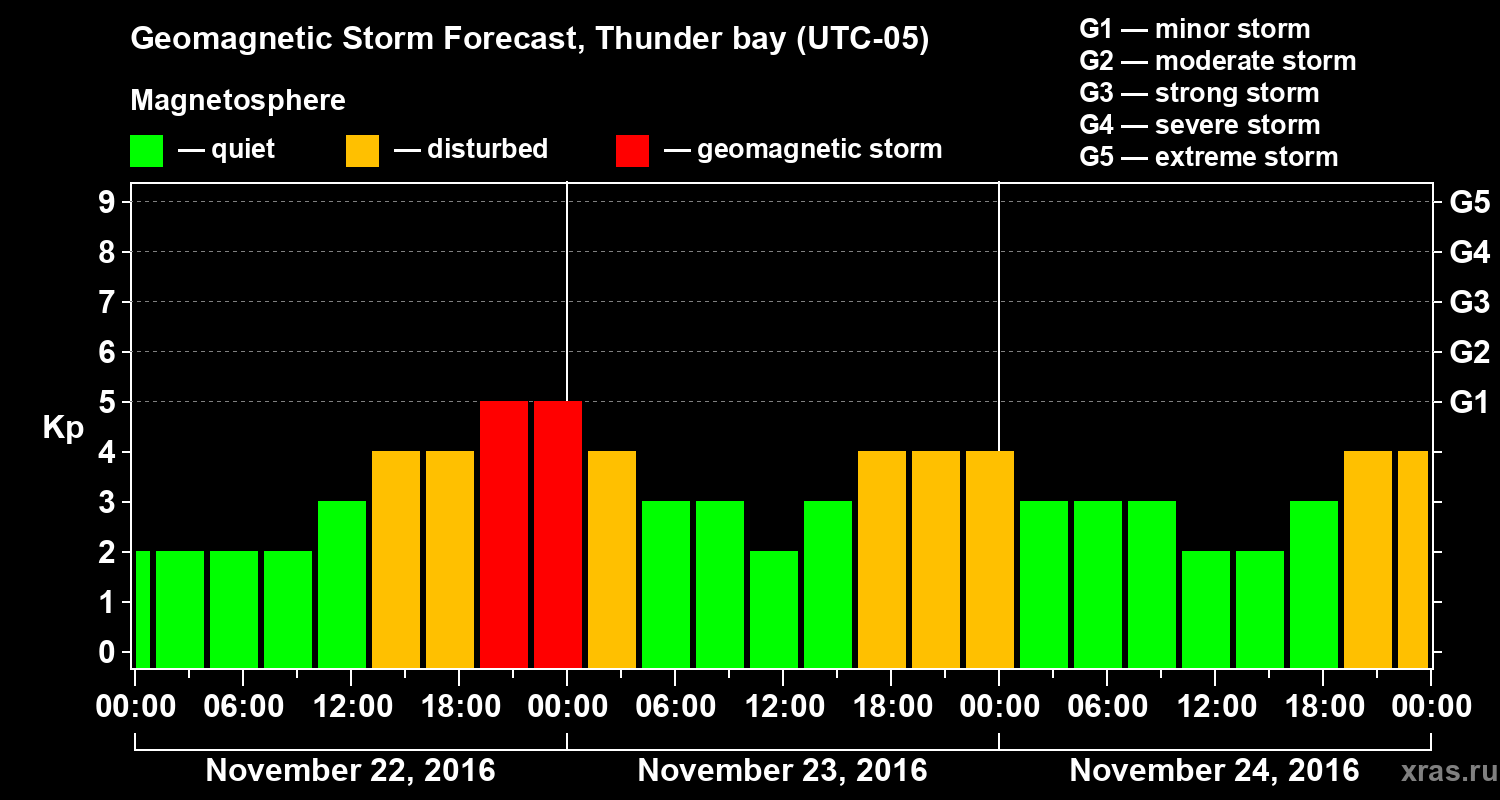 Geomagnetic Storm Forecast, Thunder bay (UTC-05)

Magnetosphere

— quiet — disturbed — geomagnetic storm

G1 — minor storm
G2 — moderate storm
G3 — strong storm
G4 — severe storm
G5 — extreme storm

Kp

9
8
7
6
5
4
3
2
1
0

G5
G4
G3
G2
G1

00:00 06:00 12:00 18:00 00:00 06:00 12:00 18:00 00:00 06:00 12:00 18:00 00:00

November 22, 2016 November 23, 2016 November 24, 2016

xras.ru